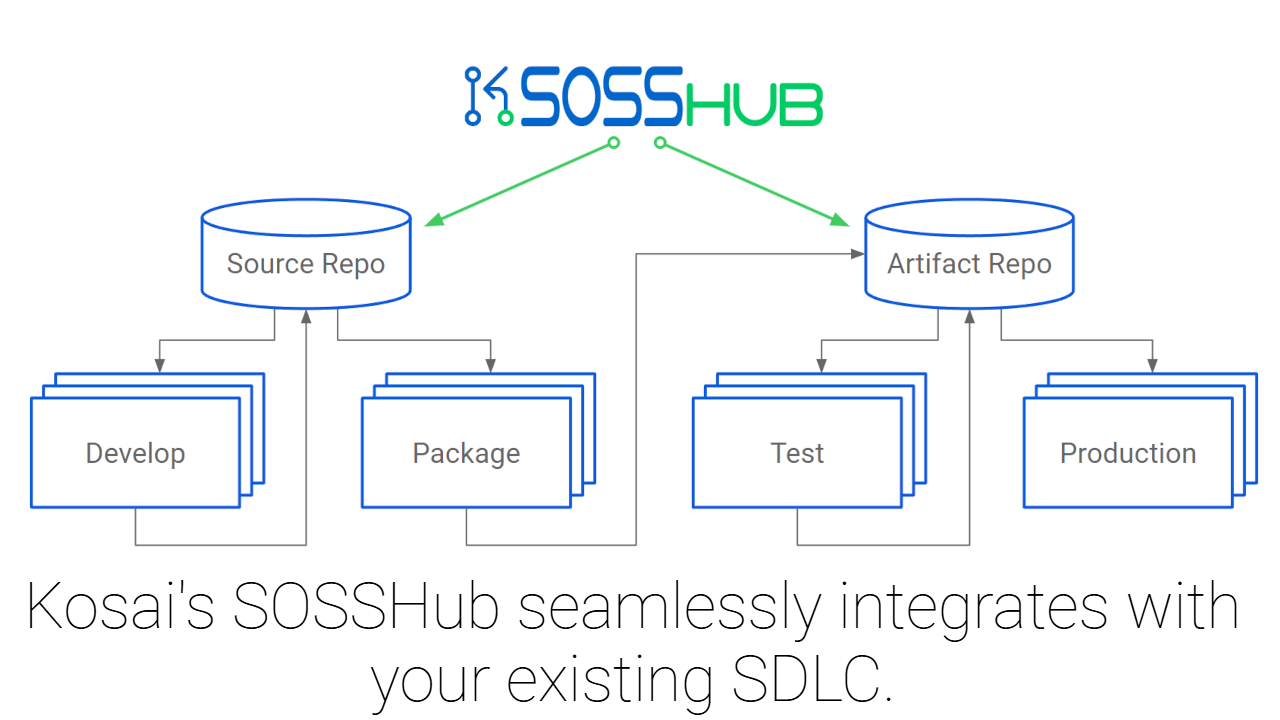 SOSSHUB

Source Repo

Artifact Repo

Develop

Package

Test

Production

Kosai's SOSSHub seamlessly integrates with your existing SDLC.